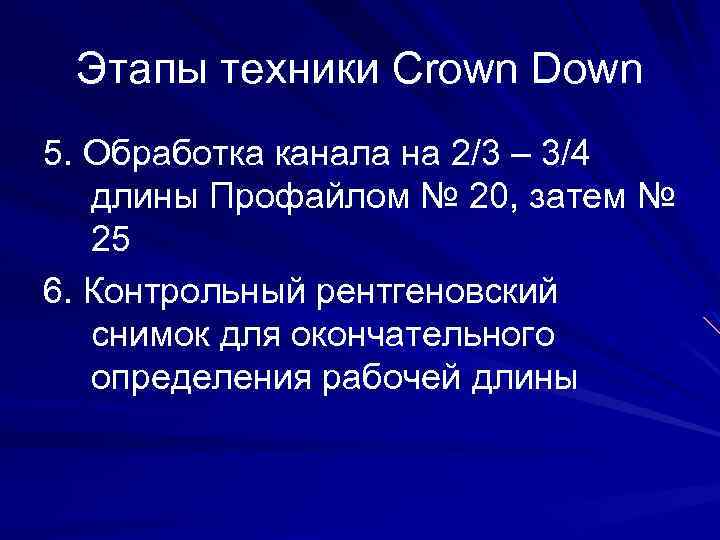 Этапы техники Crown Down

5. Обработка канала на 2/3 – 3/4 длины Профайлом № 20, затем № 25

6. Контрольный рентгеновский снимок для окончательного определения рабочей длины